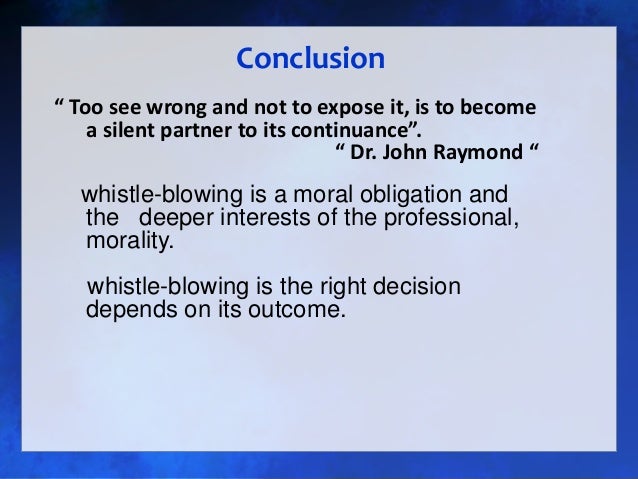 Conclusion

“ Too see wrong and not to expose it, is to become a silent partner to its continuance”.
“ Dr. John Raymond “

whistle-blowing is a moral obligation and the deeper interests of the professional, morality.

whistle-blowing is the right decision depends on its outcome.